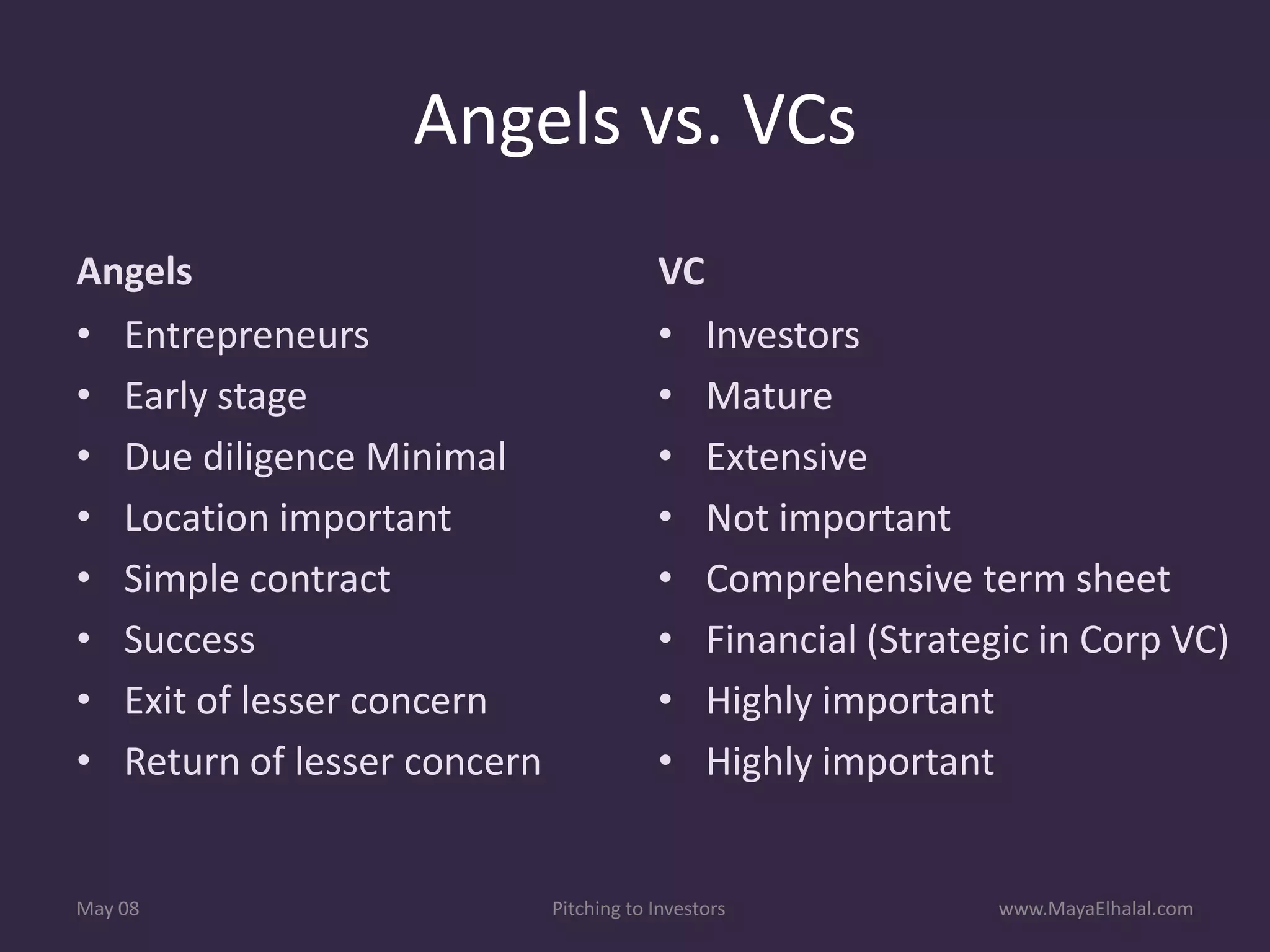 Angels vs. VCs

Angels
• Entrepreneurs
• Early stage
• Due diligence Minimal
• Location important
• Simple contract
• Success
• Exit of lesser concern
• Return of lesser concern

VC
• Investors
• Mature
• Extensive
• Not important
• Comprehensive term sheet
• Financial (Strategic in Corp VC)
• Highly important
• Highly important

May 08
Pitching to Investors
www.MayaElhalal.com